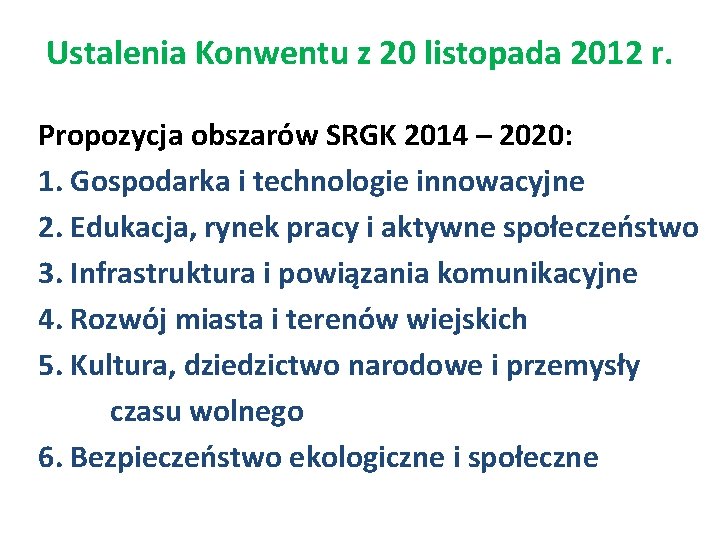 Ustalenia Konwentu z 20 listopada 2012 r.

Propozycja obszarów SRGK 2014 – 2020:
1. Gospodarka i technologie innowacyjne
2. Edukacja, rynek pracy i aktywne społeczeństwo
3. Infrastruktura i powiązania komunikacyjne
4. Rozwój miasta i terenów wiejskich
5. Kultura, dziedzictwo narodowe i przemysły czasu wolnego
6. Bezpieczeństwo ekologiczne i społeczne